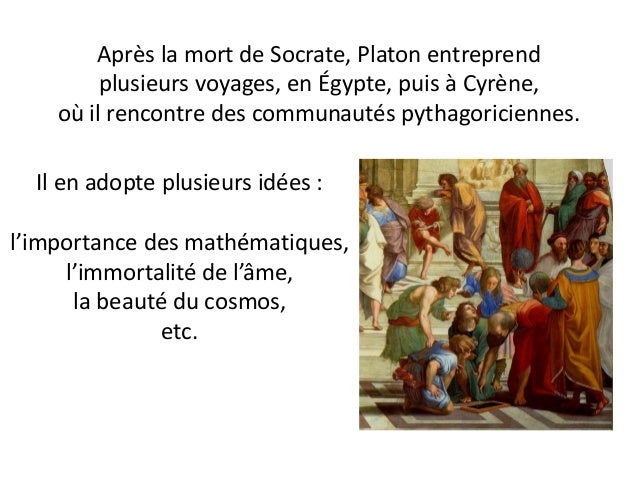 Après la mort de Socrate, Platon entreprend plusieurs voyages, en Égypte, puis à Cyrène, où il rencontre des communautés pythagoriciennes.

Il en adopte plusieurs idées :

l’importance des mathématiques,
l’immortalité de l’âme,
la beauté du cosmos,
etc.